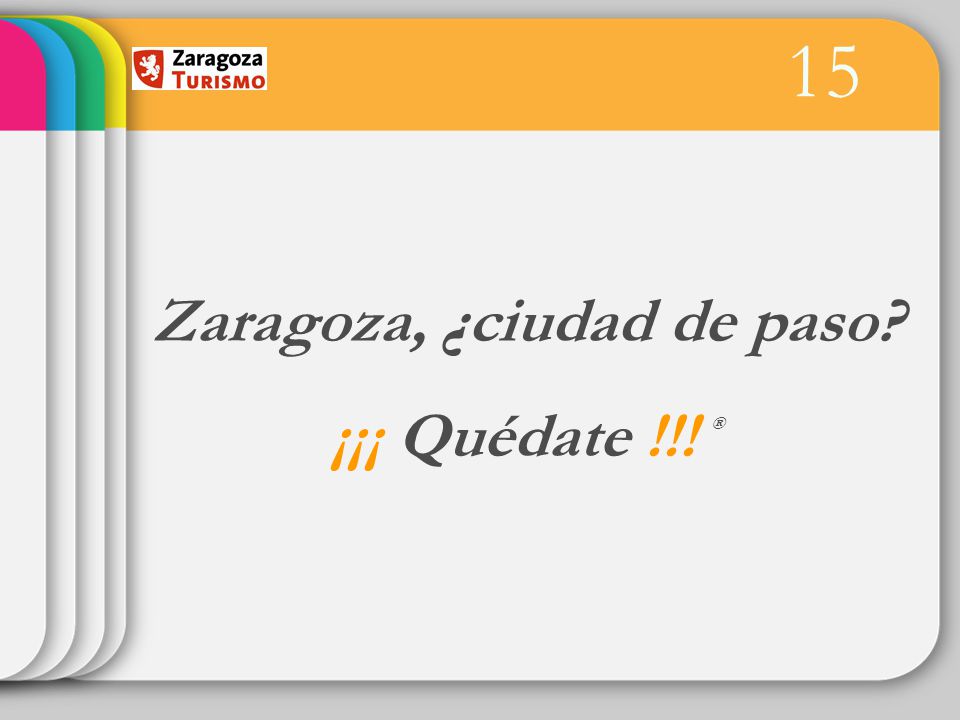 Zaragoza TURISMO

15

Zaragoza, ¿ciudad de paso?

¡¡¡ Quédate !!! ®